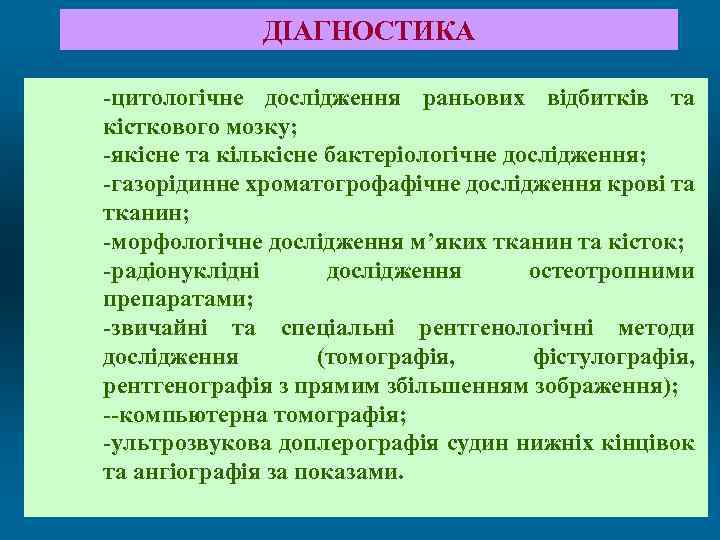 ДІАГНОСТИКА

-цитологічне дослідження раньових відбитків та кісткового мозку;
-якісне та кількісне бактеріологічне дослідження;
-газорідинне хроматогрофафічне дослідження крові та тканин;
-морфологічне дослідження м’яких тканин та кісток;
-радіонуклідні дослідження остеотропними препаратами;
-звичайні та спеціальні рентгенологічні методи дослідження (томографія, фістулографія, рентгенографія з прямим збільшенням зображення);
--компьютерна томографія;
-ультрозвукова доплерографія судин нижніх кінцівок та ангіографія за показами.